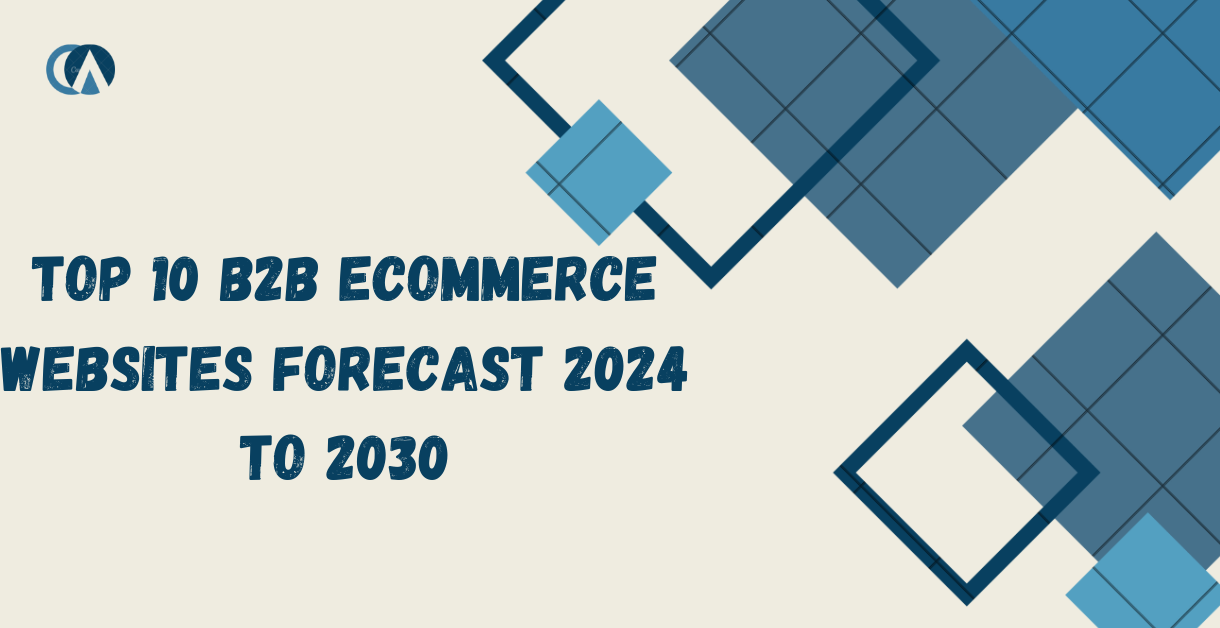 TOP 10 B2B ECOMMERCE WEBSITES FORECAST 2024 TO 2030